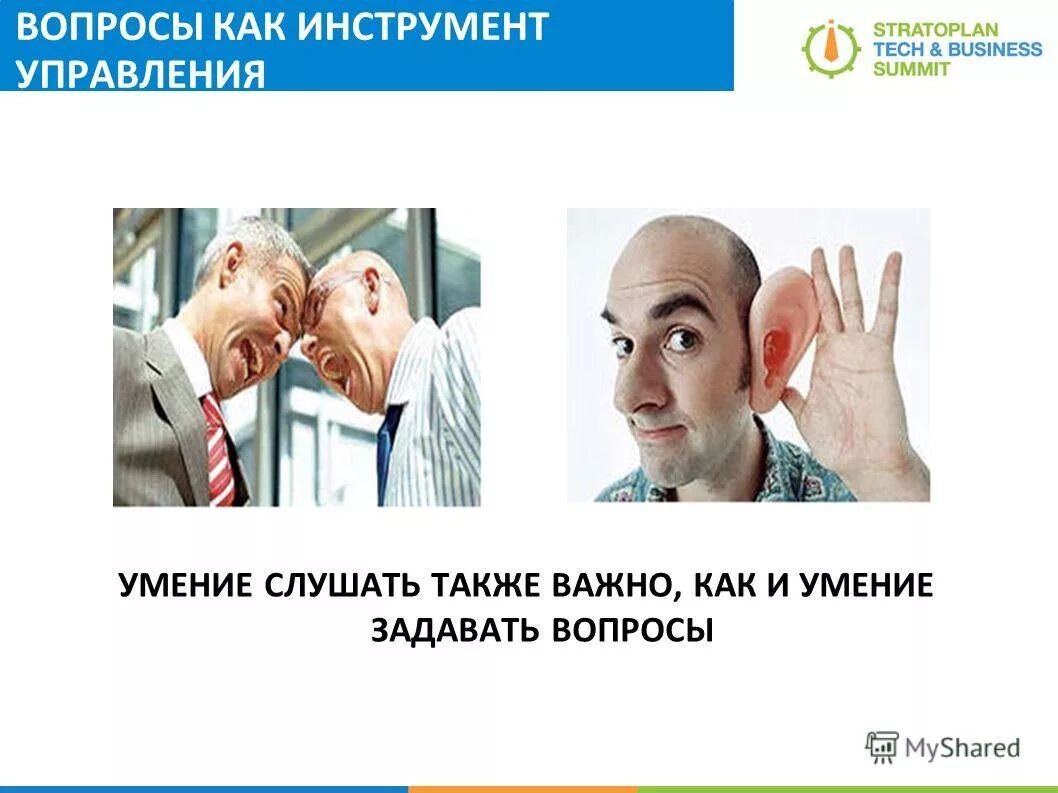 ВОПРОСЫ КАК ИНСТРУМЕНТ УПРАВЛЕНИЯ

STRATOPLAN TECH & BUSINESS SUMMIT

УМЕНИЕ СЛУШАТЬ ТАКЖЕ ВАЖНО, КАК И УМЕНИЕ ЗАДАВАТЬ ВОПРОСЫ

MyShared